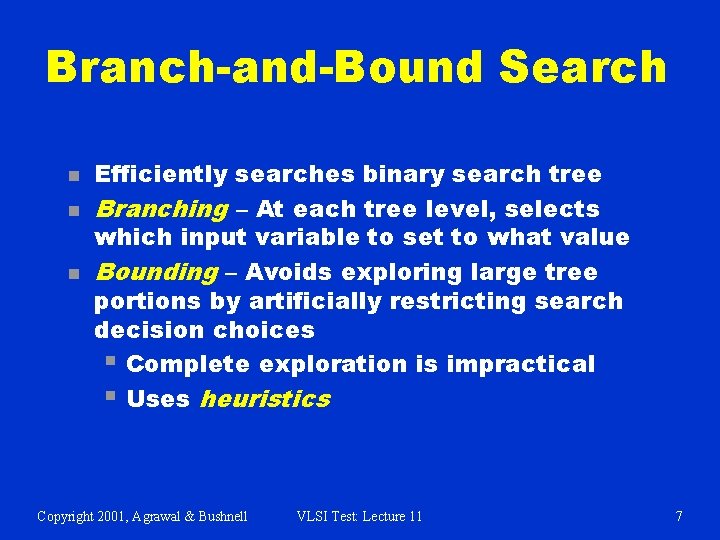 Branch-and-Bound Search

- Efficiently searches binary search tree
- Branching – At each tree level, selects which input variable to set to what value
- Bounding – Avoids exploring large tree portions by artificially restricting search decision choices
  - Complete exploration is impractical
  - Uses heuristics

Copyright 2001, Agrawal & Bushnell    VLSI Test: Lecture 11    7